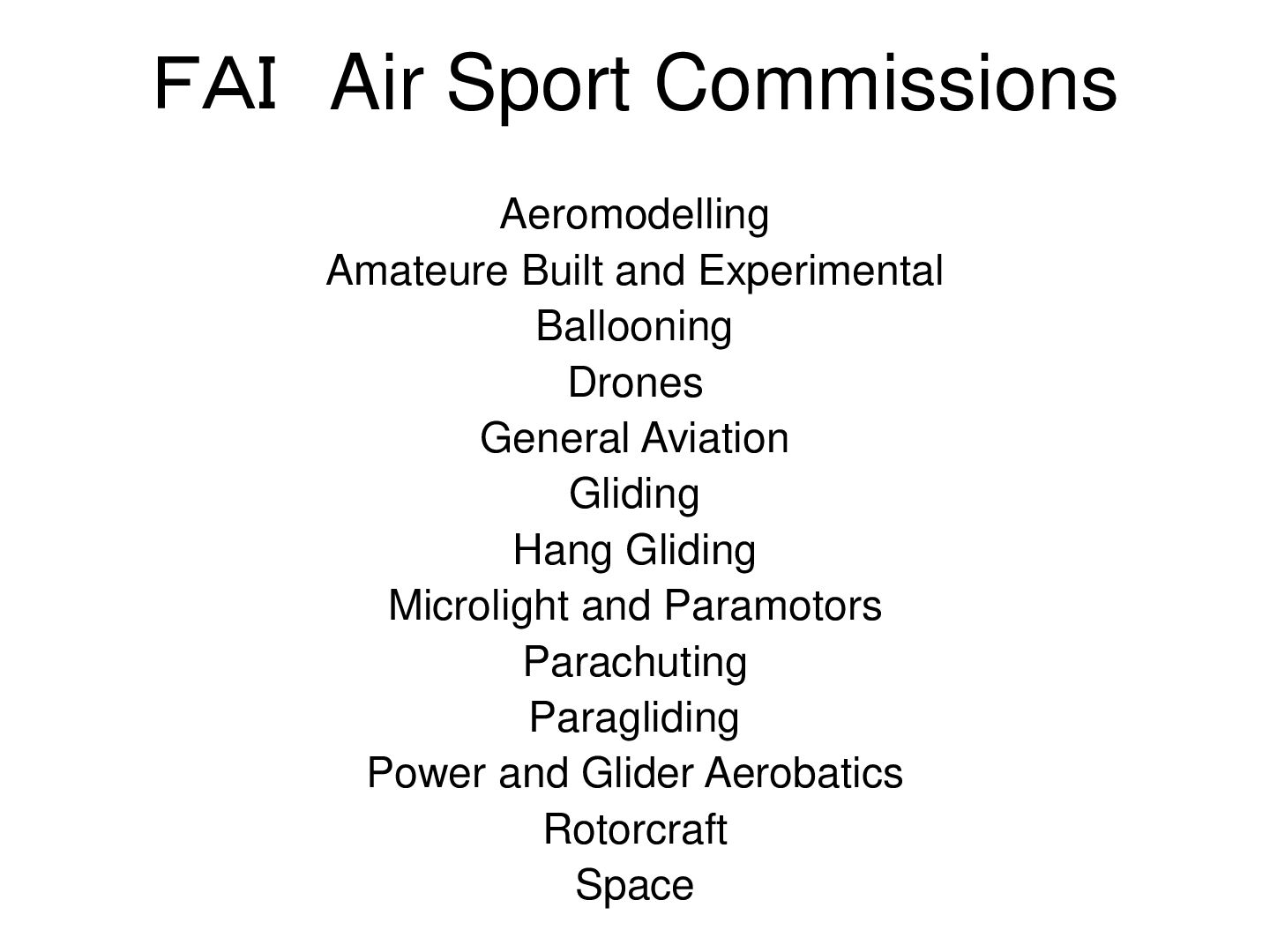 FAI Air Sport Commissions

Aeromodelling
Amateure Built and Experimental
Ballooning
Drones
General Aviation
Gliding
Hang Gliding
Microlight and Paramotors
Parachuting
Paragliding
Power and Glider Aerobatics
Rotorcraft
Space